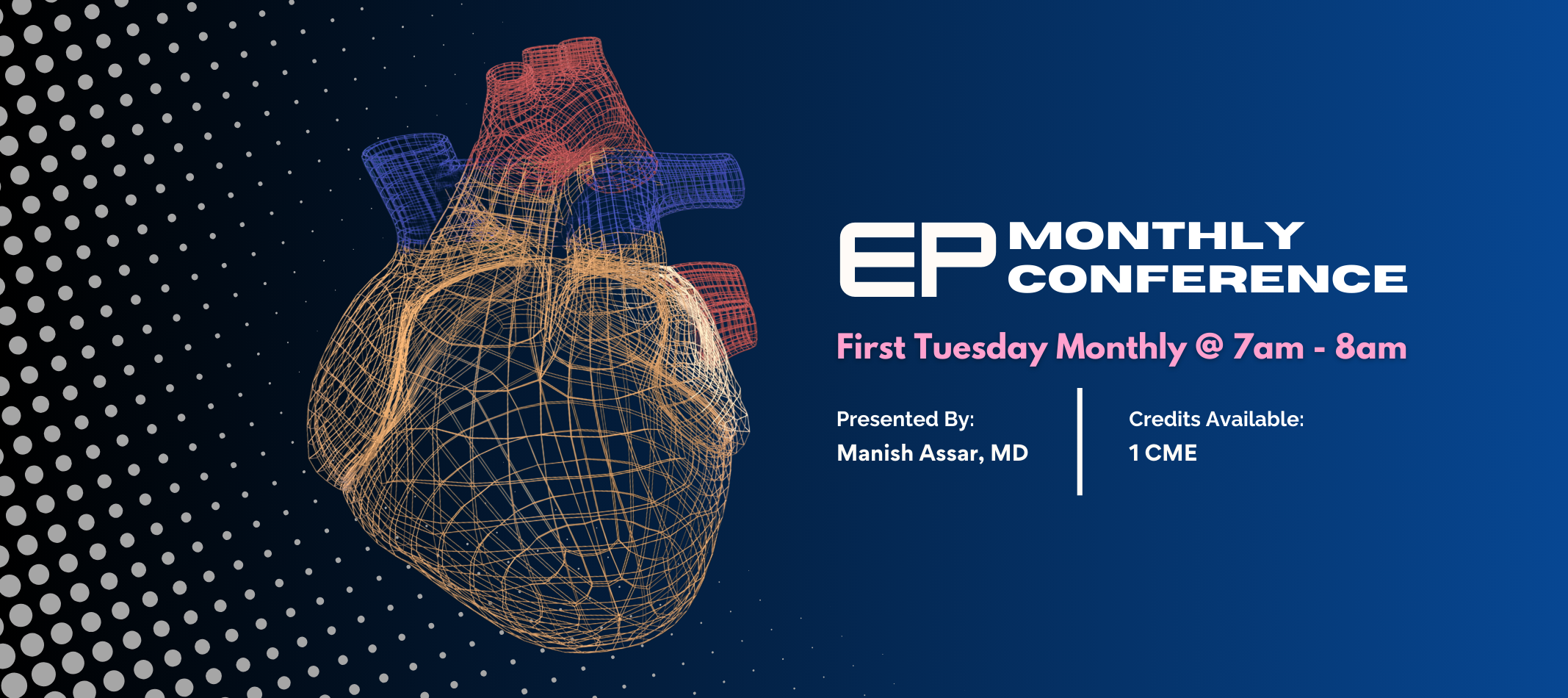 EP MONTHLY CONFERENCE

First Tuesday Monthly @ 7am - 8am

Presented By:
Manish Assar, MD

Credits Available:
1 CME